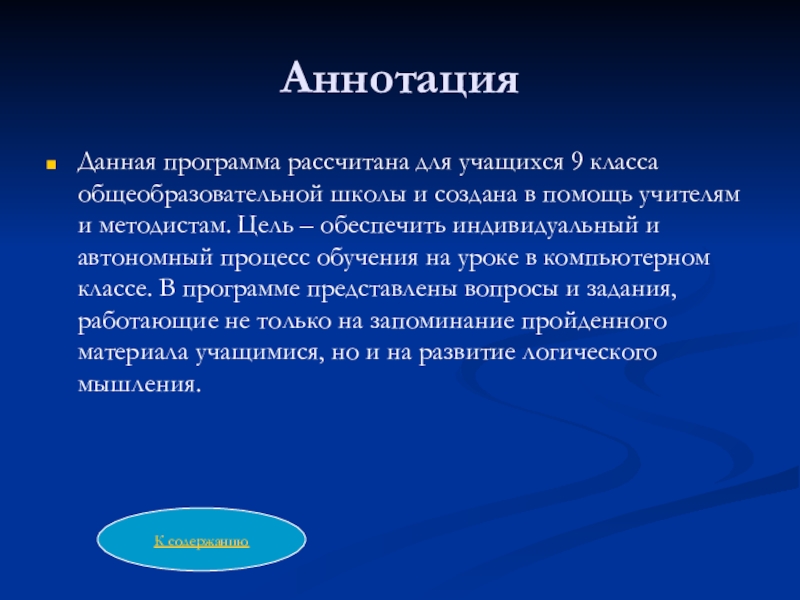 Аннотация

Данная программа рассчитана для учащихся 9 класса общеобразовательной школы и создана в помощь учителям и методистам. Цель – обеспечить индивидуальный и автономный процесс обучения на уроке в компьютерном классе. В программе представлены вопросы и задания, работающие не только на запоминание пройденного материала учащимися, но и на развитие логического мышления.

К содержанию